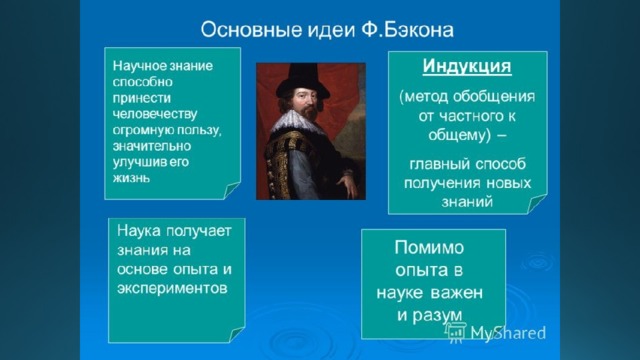 Основные идеи Ф.Бэкона

Научное знание способно принести человечеству огромную пользу, значительно улучшив его жизнь

Индукция

(метод обобщения от частного к общему) –

главный способ получения новых знаний

Наука получает знания на основе опыта и экспериментов

Помимо опыта в науке важен и разум

MyShared